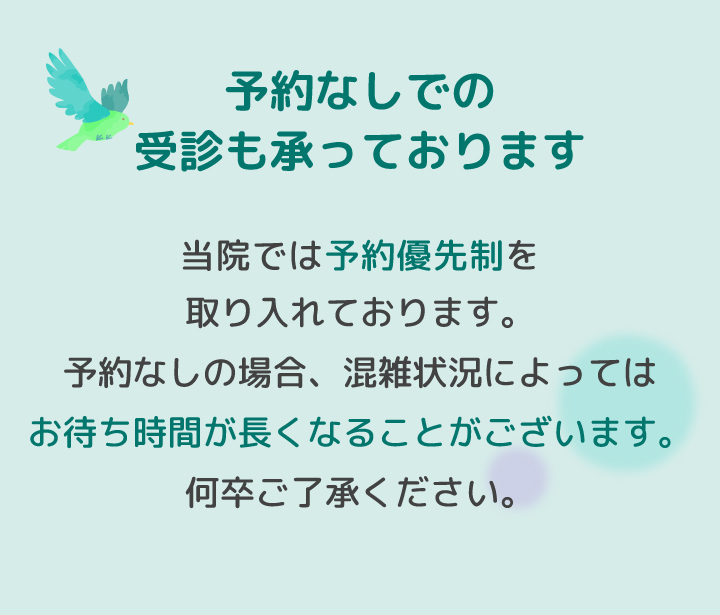 予約なしでの
受診も承っております

当院では予約優先制を
取り入れております。
予約なしの場合、混雑状況によっては
お待ち時間が長くなることがございます。
何卒ご了承ください。